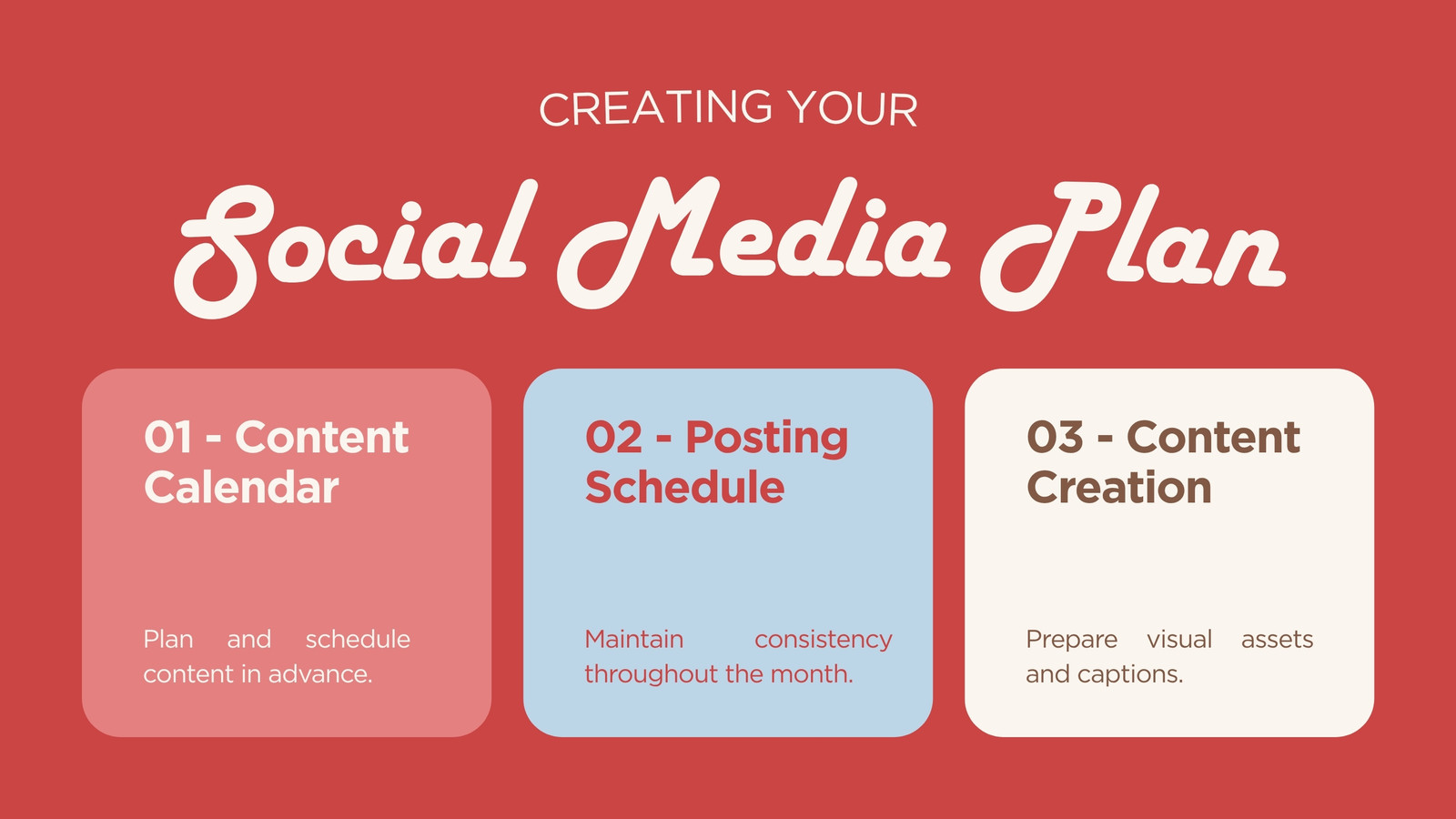 CREATING YOUR

Social Media Plan

01 - Content Calendar

Plan and schedule content in advance.

02 - Posting Schedule

Maintain consistency throughout the month.

03 - Content Creation

Prepare visual assets and captions.